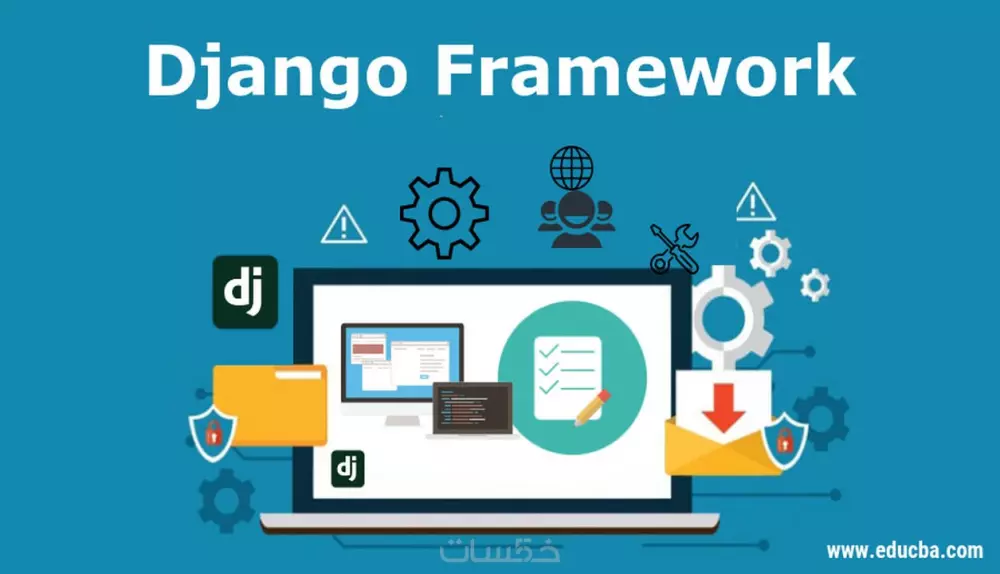 Django Framework

dj

dj

خمسات

www.educba.com